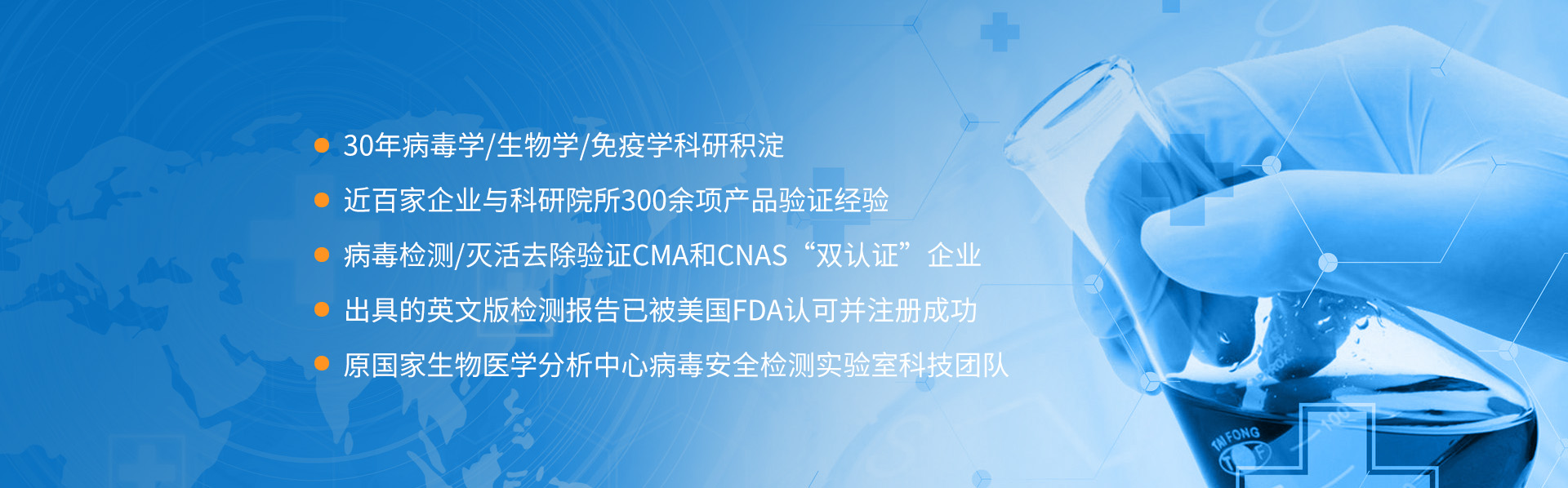 30年病毒学/生物学/免疫学科研积淀

近百家企业与科研院所300余项产品验证经验

病毒检测/灭活去除验证CMA和CNAS“双认证”企业

出具的英文版检测报告已被美国FDA认可并注册成功

原国家生物医学分析中心病毒安全检测实验室科技团队

TAI FONG